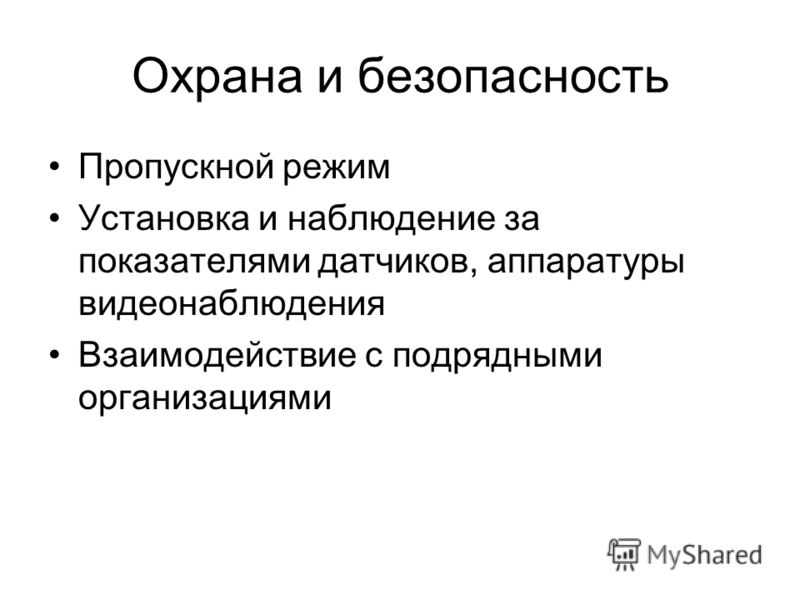 Охрана и безопасность

• Пропускной режим
• Установка и наблюдение за показателями датчиков, аппаратуры видеонаблюдения
• Взаимодействие с подрядными организациями

MyShared